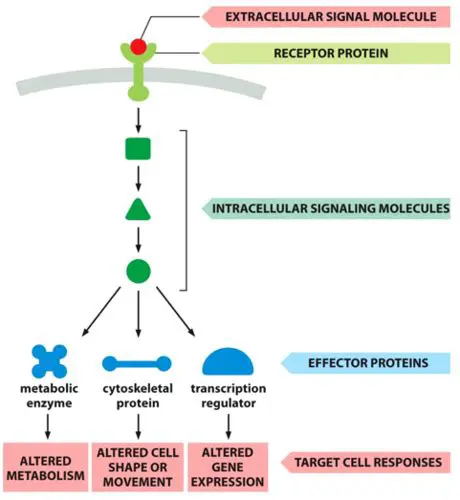 EXTRACELLULAR SIGNAL MOLECULE

RECEPTOR PROTEIN

INTRACELLULAR SIGNALING MOLECULES

EFFECTOR PROTEINS

metabolic enzyme

cytoskeletal protein

transcription regulator

ALTERED METABOLISM

ALTERED CELL SHAPE OR MOVEMENT

ALTERED GENE EXPRESSION

TARGET CELL RESPONSES